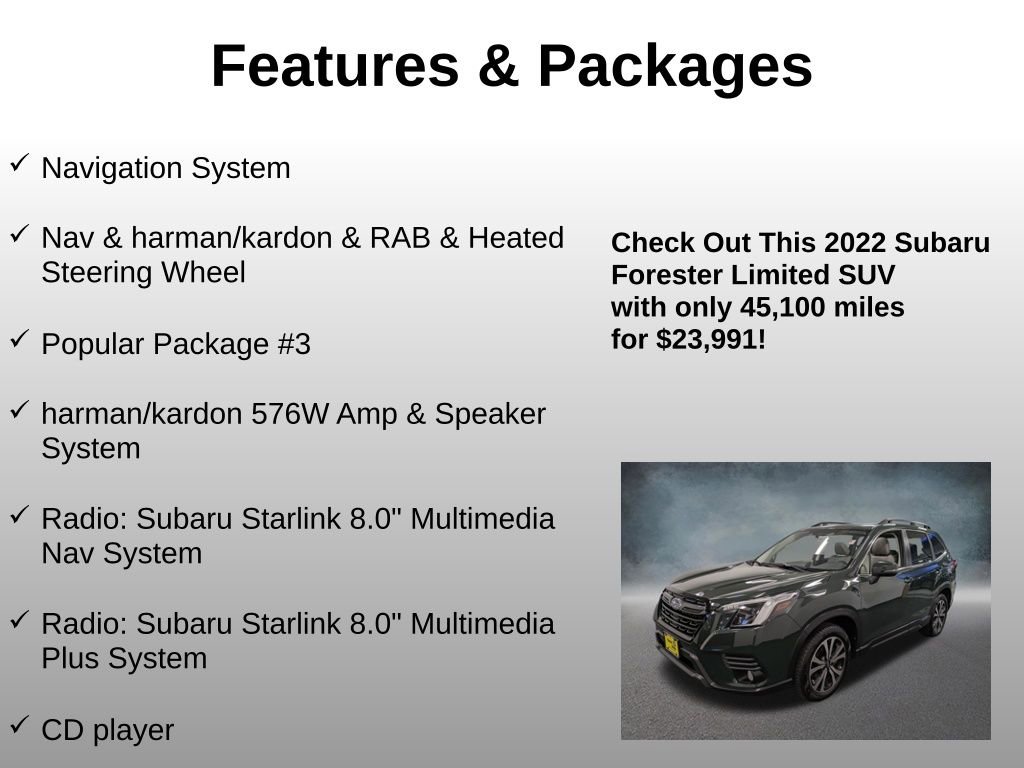 Features & Packages

✓ Navigation System

✓ Nav & harman/kardon & RAB & Heated Steering Wheel

✓ Popular Package #3

✓ harman/kardon 576W Amp & Speaker System

✓ Radio: Subaru Starlink 8.0" Multimedia Nav System

✓ Radio: Subaru Starlink 8.0" Multimedia Plus System

✓ CD player

Check Out This 2022 Subaru Forester Limited SUV with only 45,100 miles for $23,991!